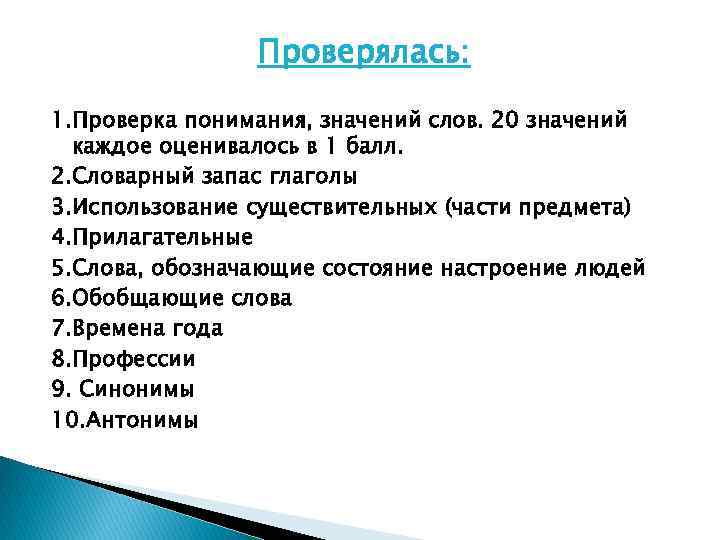 Проверялась:

1.Проверка понимания, значений слов. 20 значений каждое оценивалось в 1 балл.
2.Словарный запас глаголы
3.Использование существительных (части предмета)
4.Прилагательные
5.Слова, обозначающие состояние настроение людей
6.Обобщающие слова
7.Времена года
8.Профессии
9. Синонимы
10.Антонимы